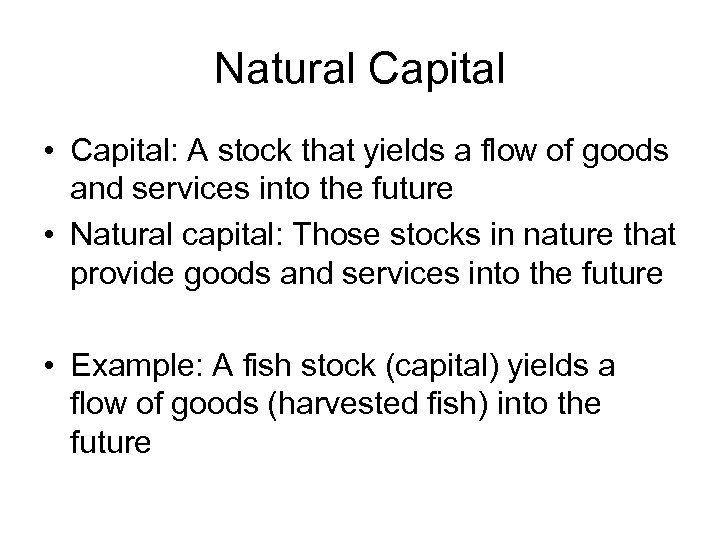 Natural Capital

• Capital: A stock that yields a flow of goods and services into the future
• Natural capital: Those stocks in nature that provide goods and services into the future

• Example: A fish stock (capital) yields a flow of goods (harvested fish) into the future